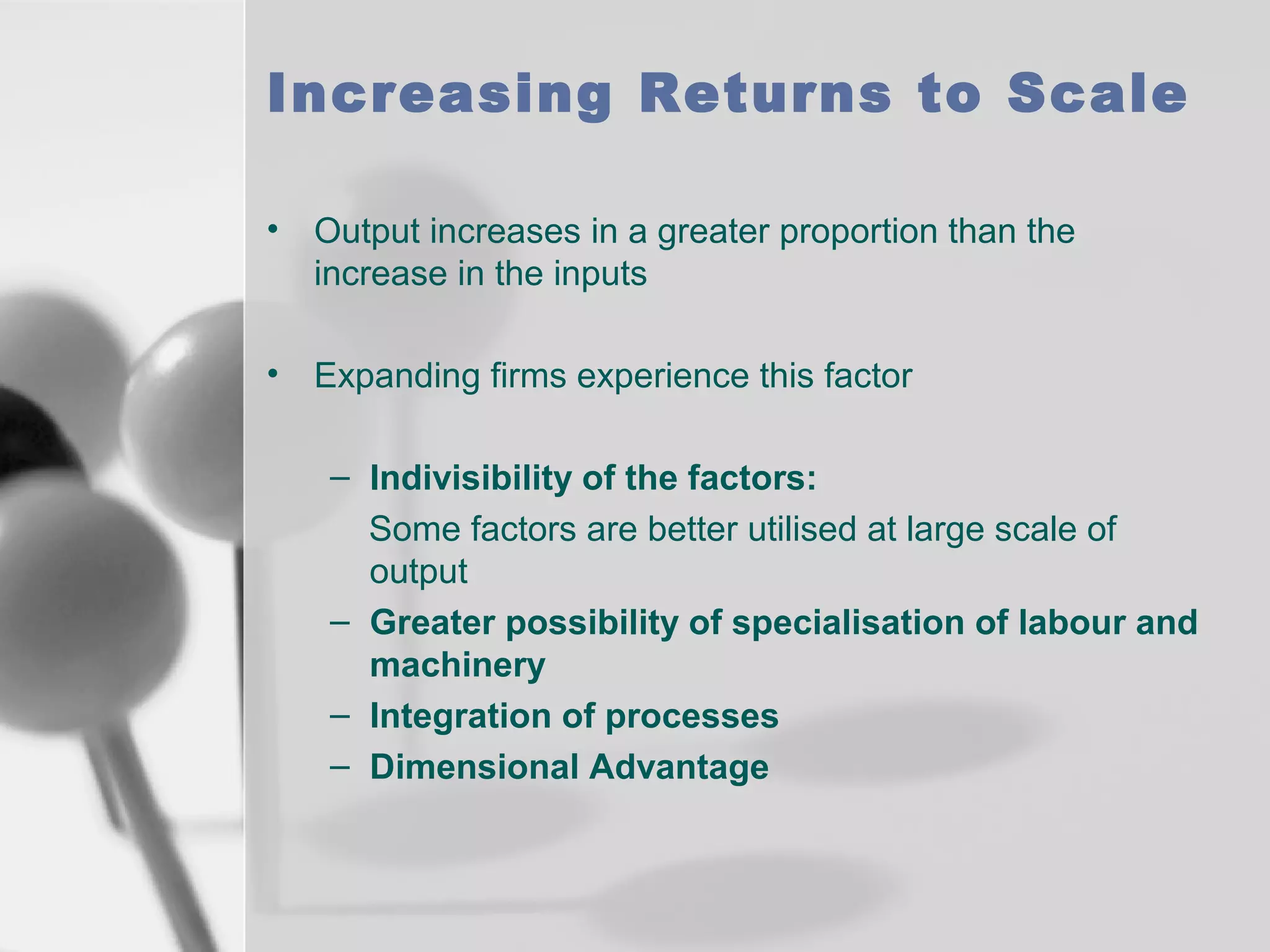 Increasing Returns to Scale

• Output increases in a greater proportion than the increase in the inputs

• Expanding firms experience this factor

– Indivisibility of the factors:

Some factors are better utilised at large scale of output

– Greater possibility of specialisation of labour and machinery

– Integration of processes

– Dimensional Advantage